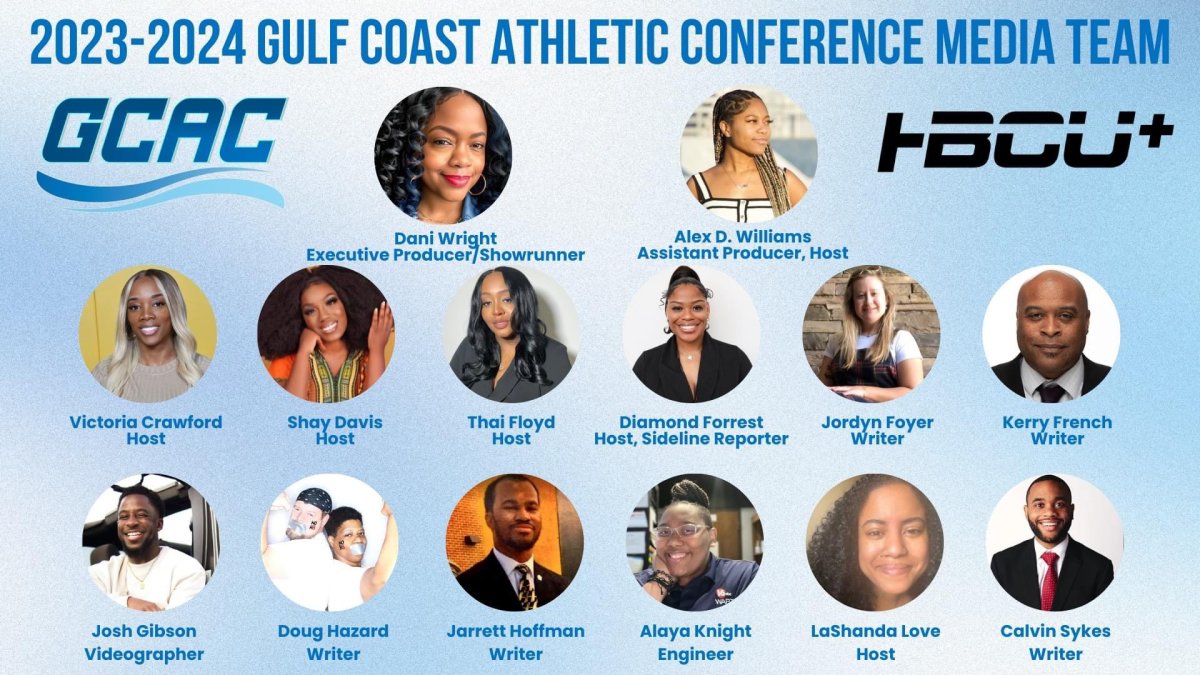 2023-2024 GULF COAST ATHLETIC CONFERENCE MEDIA TEAM

GCAC

HBCU+

Dani Wright
Executive Producer/Showrunner

Alex D. Williams
Assistant Producer, Host

Victoria Crawford
Host

Shay Davis
Host

Thai Floyd
Host

Diamond Forrest
Host, Sideline Reporter

Jordyn Foyer
Writer

Kerry French
Writer

Josh Gibson
Videographer

Doug Hazard
Writer

Jarrett Hoffman
Writer

Alaya Knight
Engineer

LaShanda Love
Host

Calvin Sykes
Writer